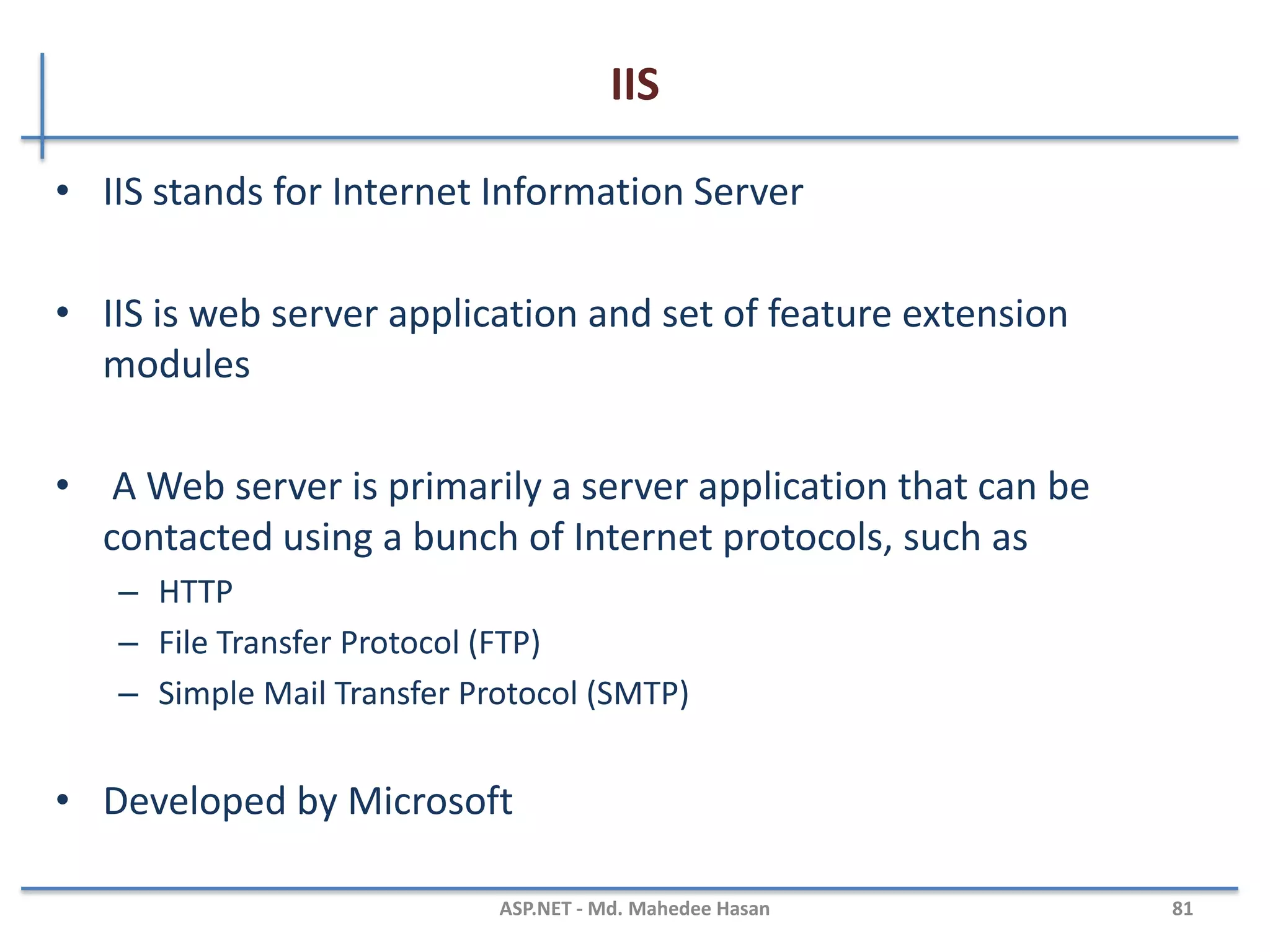 IIS

• IIS stands for Internet Information Server

• IIS is web server application and set of feature extension modules

• A Web server is primarily a server application that can be contacted using a bunch of Internet protocols, such as
– HTTP
– File Transfer Protocol (FTP)
– Simple Mail Transfer Protocol (SMTP)

• Developed by Microsoft

ASP.NET - Md. Mahedee Hasan 81